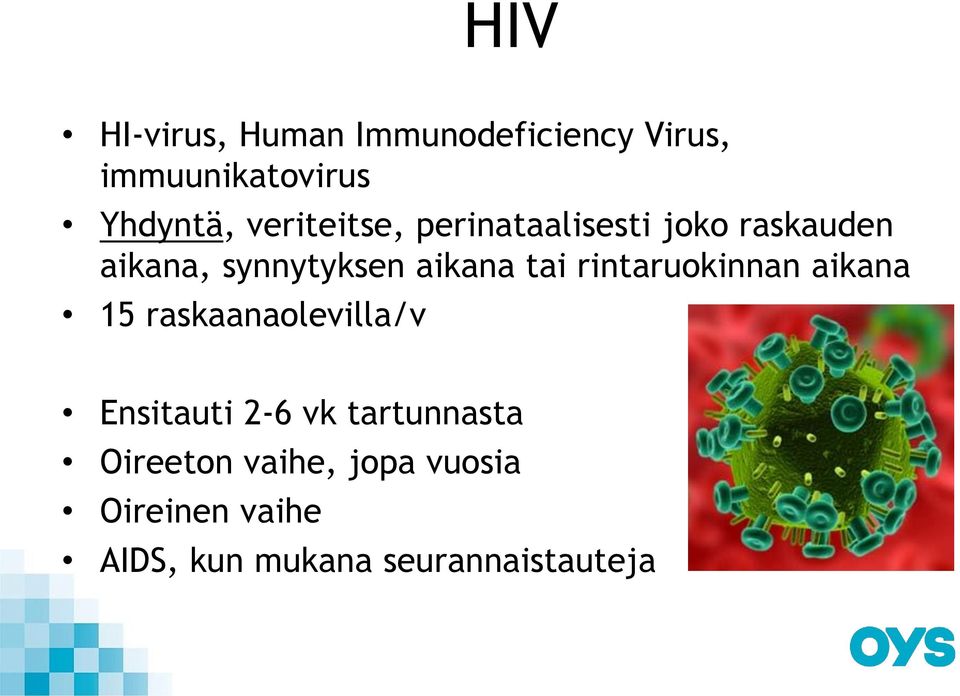 HIV

• HI-virus, Human Immunodeficiency Virus, immuunikatovirus
• Yhdyntä, veriteitse, perinataalisesti joko raskauden aikana, synnytyksen aikana tai rintaruokinnan aikana
• 15 raskaanaolevilla/v

• Ensitauti 2-6 vk tartunnasta
• Oireeton vaihe, jopa vuosia
• Oireinen vaihe
• AIDS, kun mukana seurannaistauteja

OYS